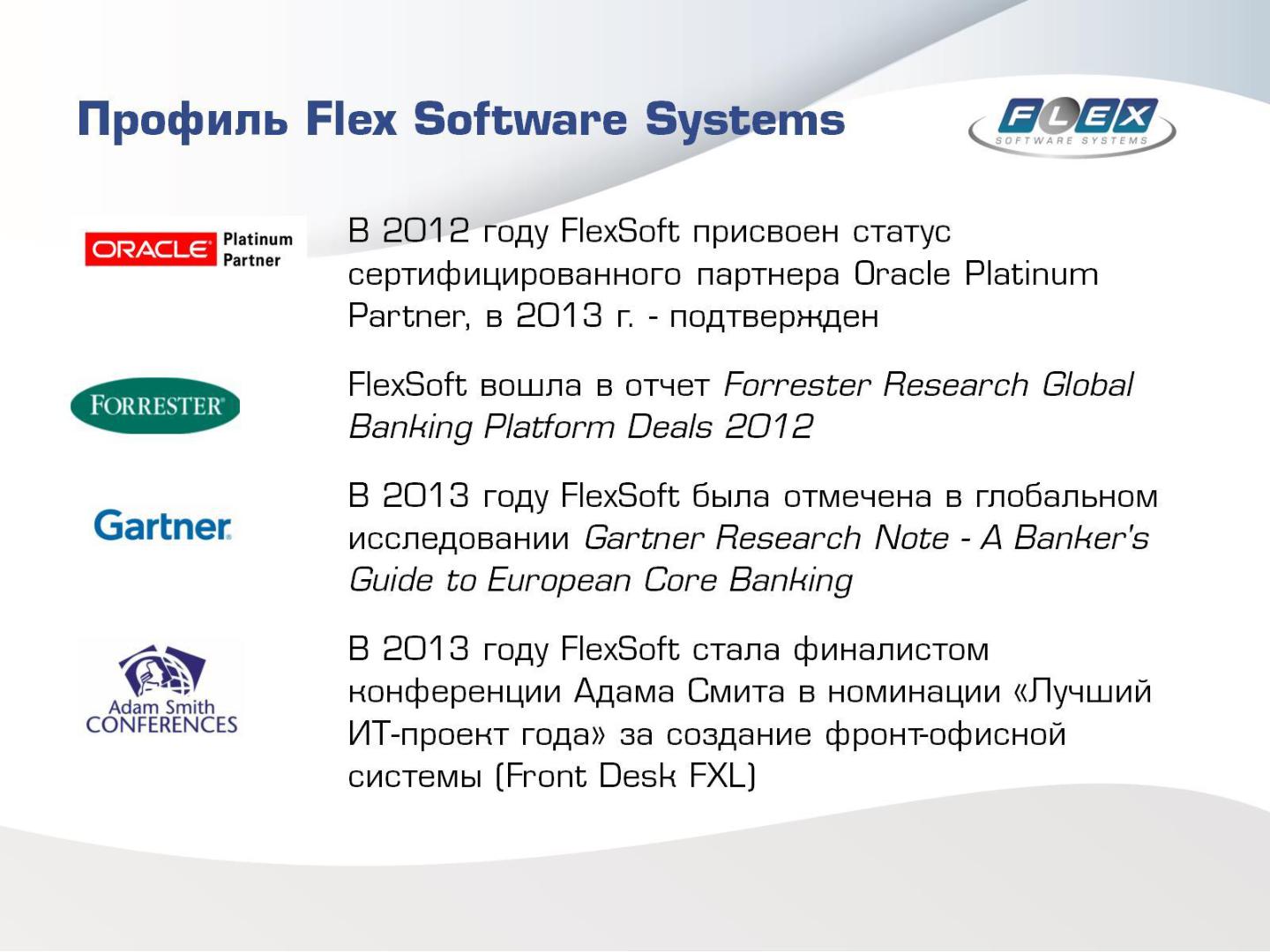 Профиль Flex Software Systems

FLEX SOFTWARE SYSTEMS

ORACLE Platinum Partner

В 2012 году FlexSoft присвоен статус сертифицированного партнера Oracle Platinum Partner, в 2013 г. - подтвержден

FORRESTER

FlexSoft вошла в отчет Forrester Research Global Banking Platform Deals 2012

Gartner

В 2013 году FlexSoft была отмечена в глобальном исследовании Gartner Research Note - A Banker's Guide to European Core Banking

Adam Smith CONFERENCES

В 2013 году FlexSoft стала финалистом конференции Адама Смита в номинации «Лучший ИТ-проект года» за создание фронт-офисной системы (Front Desk FXL)